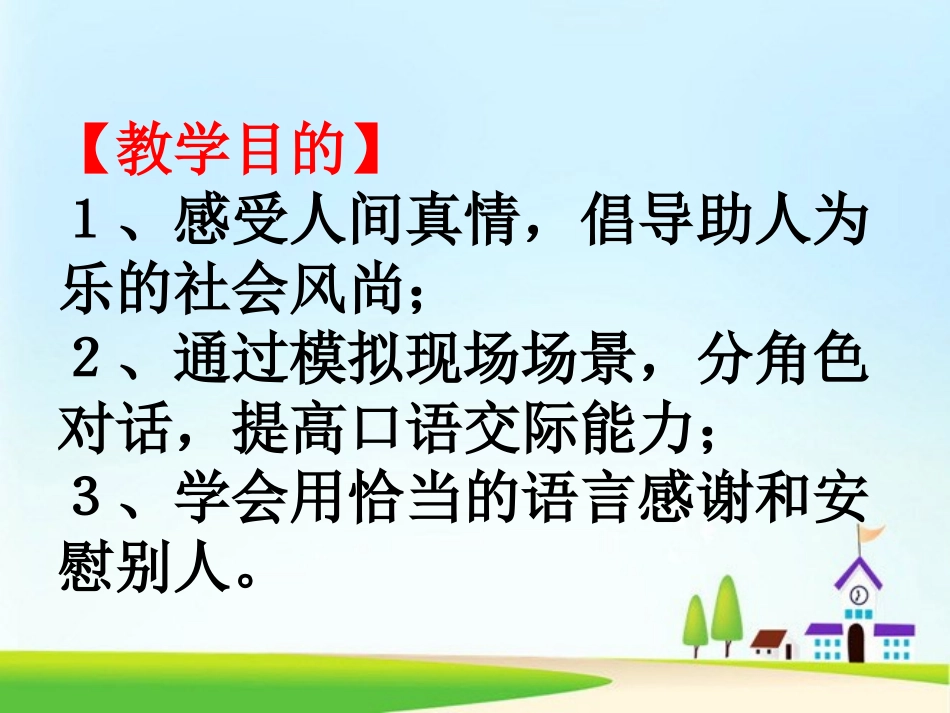 【教学目的】
１、感受人间真情，倡导助人为乐的社会风尚；
２、通过模拟现场场景，分角色对话，提高口语交际能力；
３、学会用恰当的语言感谢和安慰别人。